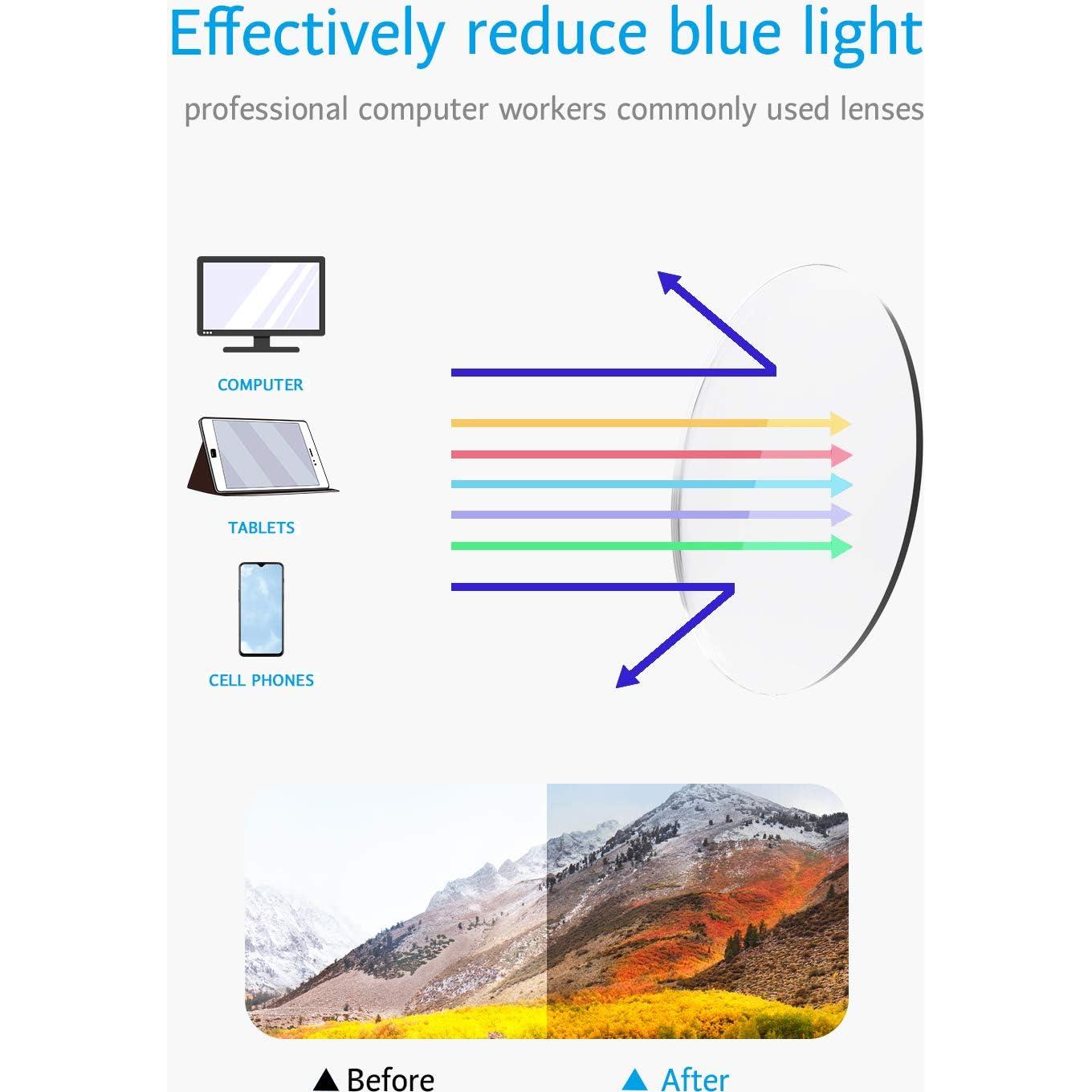 Effectively reduce blue light

professional computer workers commonly used lenses

COMPUTER

TABLETS

CELL PHONES

▲ Before

▲ After